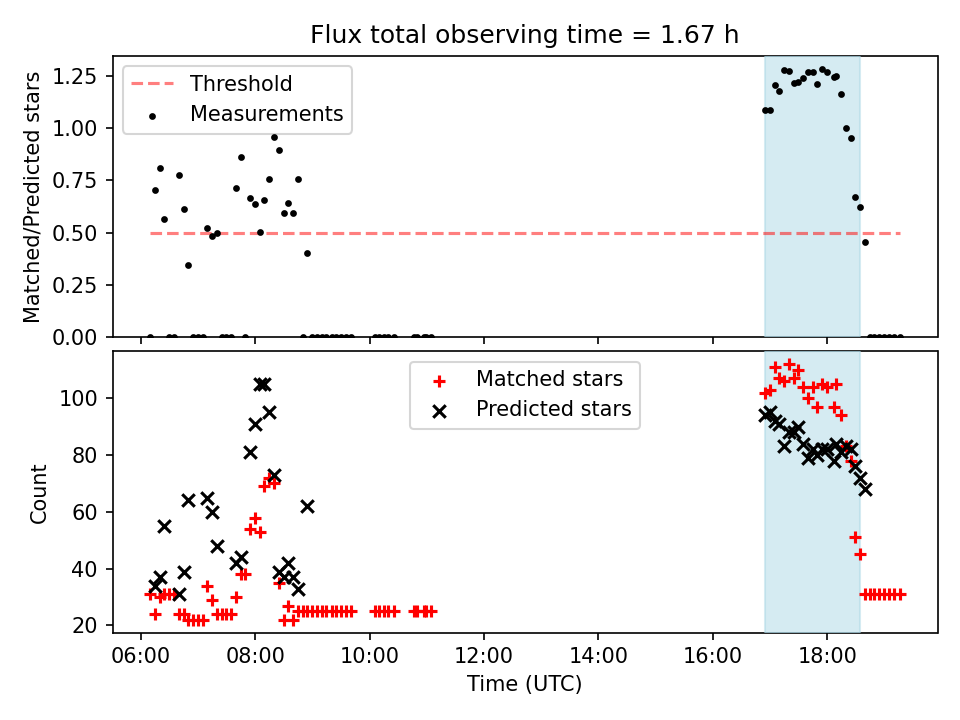 Flux total observing time = 1.67 h

Threshold
Measurements

Matched/Predicted stars

1.25
1.00
0.75
0.50
0.25
0.00

Matched stars
Predicted stars

Count

100
80
60
40
20

06:00
08:00
10:00
12:00
14:00
16:00
18:00

Time (UTC)